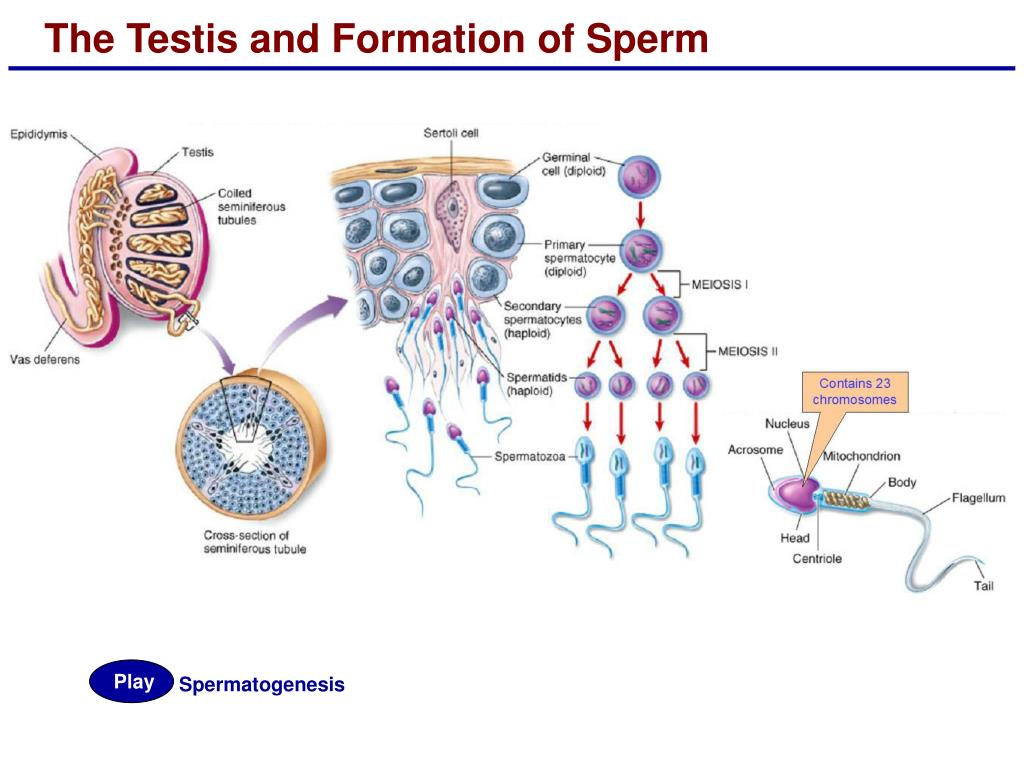 The Testis and Formation of Sperm

Epididymis
Testis
Coiled seminiferous tubules
Vas deferens
Cross-section of seminiferous tubule
Sertoli cell
Germinal cell (diploid)
Primary spermatocyte (diploid)
MEIOSIS I
Secondary spermatocytes (haploid)
MEIOSIS II
Spermatids (haploid)
Spermatozoa
Contains 23 chromosomes
Nucleus
Acrosome
Mitochondrion
Body
Flagellum
Head
Centriole
Tail

Play
Spermatogenesis